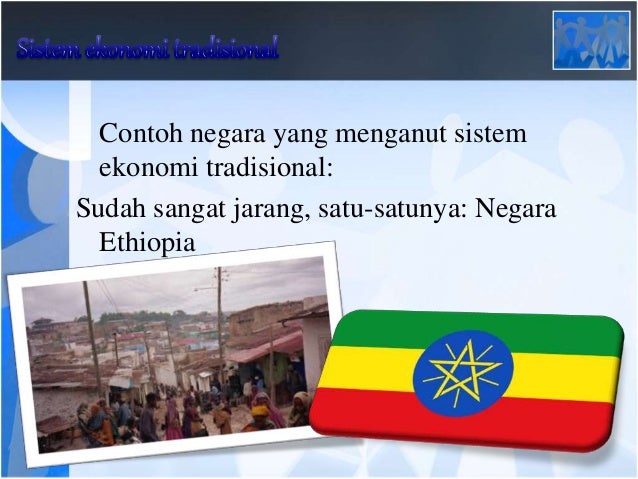 Sistem ekonomi tradisional

Contoh negara yang menganut sistem ekonomi tradisional:

Sudah sangat jarang, satu-satunya: Negara Ethiopia